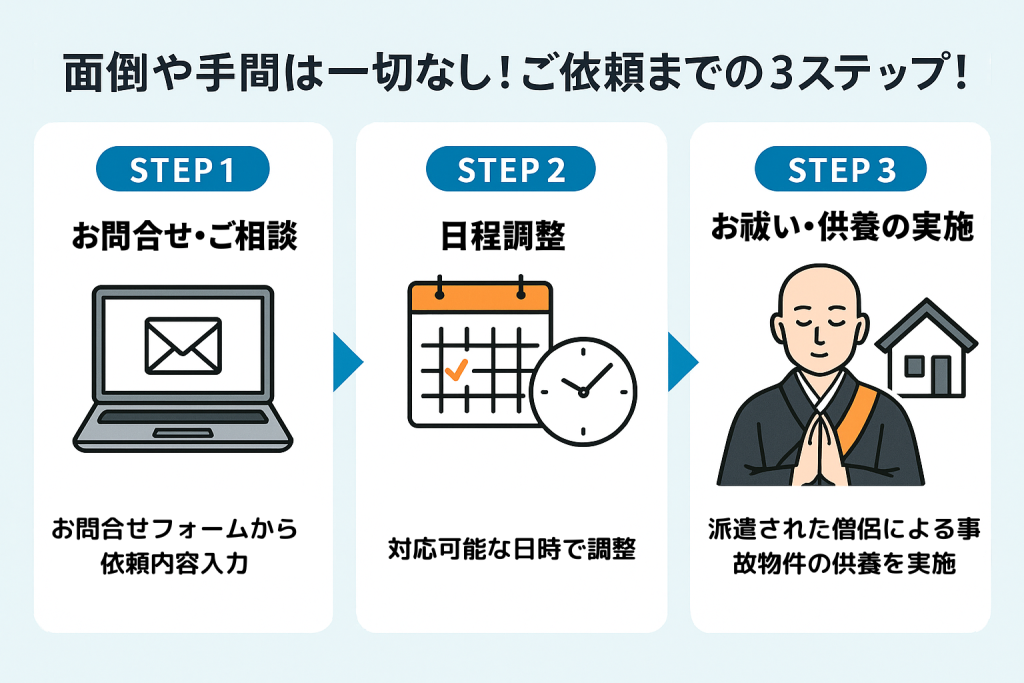 面倒や手間は一切なし！ご依頼までの3ステップ！

STEP 1

お問合せ・ご相談

お問合せフォームから依頼内容入力

STEP 2

日程調整

対応可能な日時で調整

STEP 3

お祓い・供養の実施

派遣された僧侶による事故物件の供養を実施